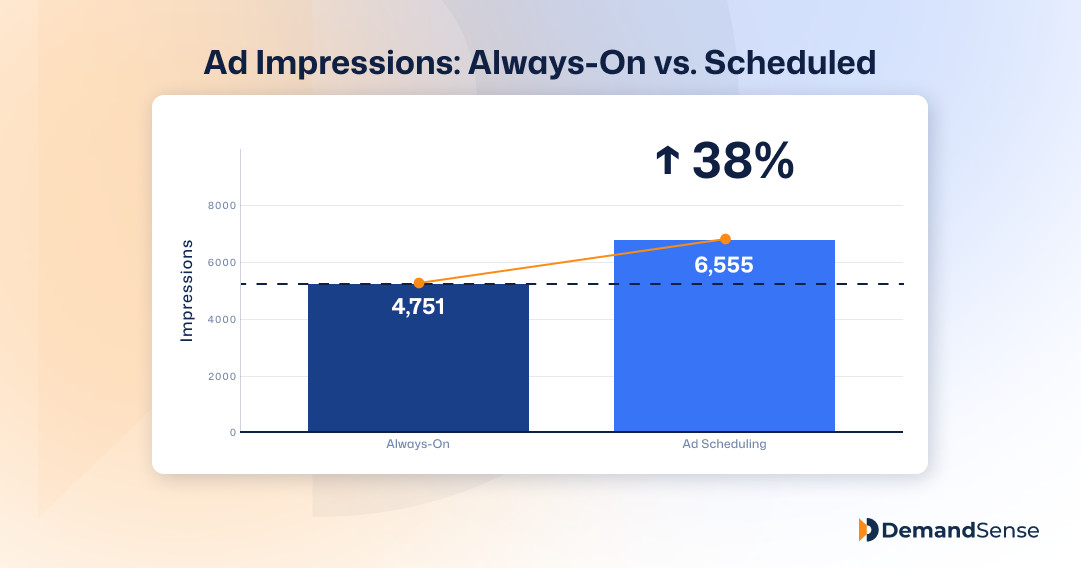 Ad Impressions: Always-On vs. Scheduled

↑ 38%

Impressions

8000
6000
4000
2000
0

4,751
6,555

Always-On
Ad Scheduling

DemandSense